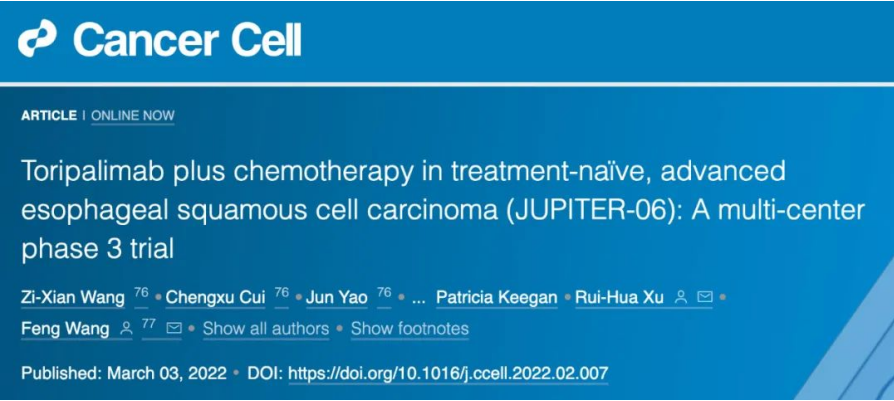 Cancer Cell

ARTICLE | ONLINE NOW

Toripalimab plus chemotherapy in treatment-naïve, advanced esophageal squamous cell carcinoma (JUPITER-06): A multi-center phase 3 trial

Zi-Xian Wang 76 • Chengxu Cui 76 • Jun Yao 76 • ... Patricia Keegan • Rui-Hua Xu • Feng Wang 77 • Show all authors • Show footnotes

Published: March 03, 2022 • DOI: https://doi.org/10.1016/j.ccell.2022.02.007